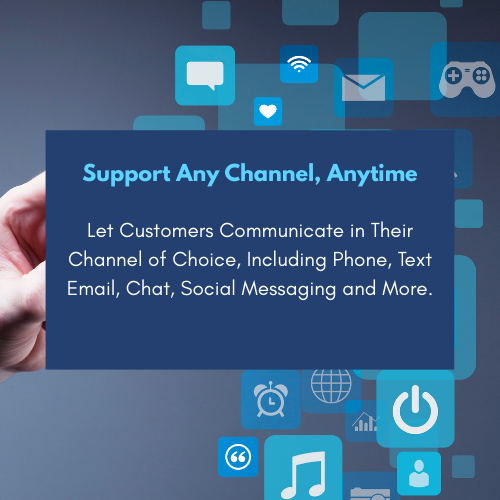 Support Any Channel, Anytime

Let Customers Communicate in Their Channel of Choice, Including Phone, Text Email, Chat, Social Messaging and More.